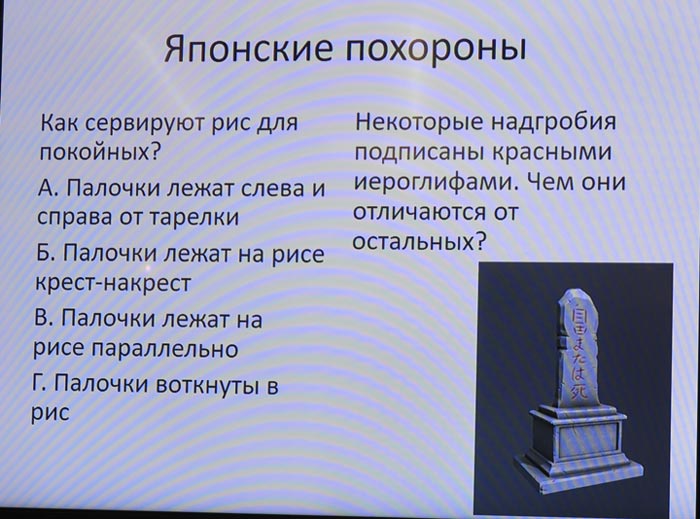 Японские похороны

Как сервируют рис для покойных?

А. Палочки лежат слева и справа от тарелки

Б. Палочки лежат на рисе крест-накрест

В. Палочки лежат на рисе параллельно

Г. Палочки воткнуты в рис

Некоторые надгробия подписаны красными иероглифами. Чем они отличаются от остальных?

自由または死